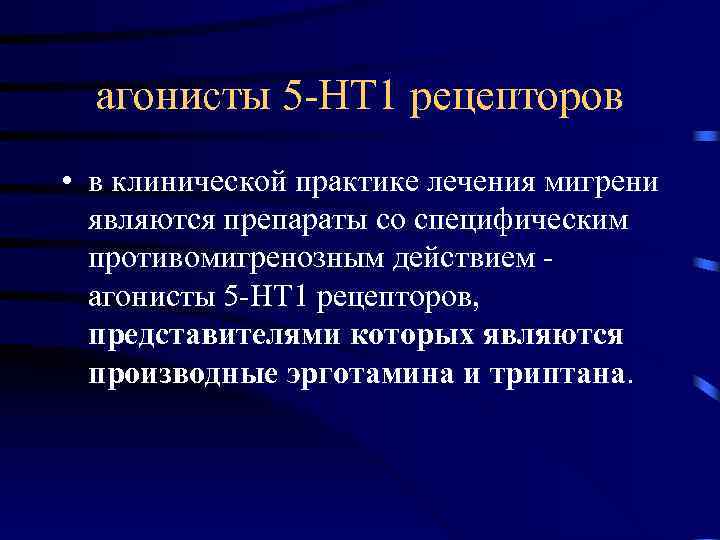 агонисты 5-НТ1 рецепторов

• в клинической практике лечения мигрени являются препараты со специфическим противомигренозным действием - агонисты 5-НТ1 рецепторов, представителями которых являются производные эрготамина и триптана.